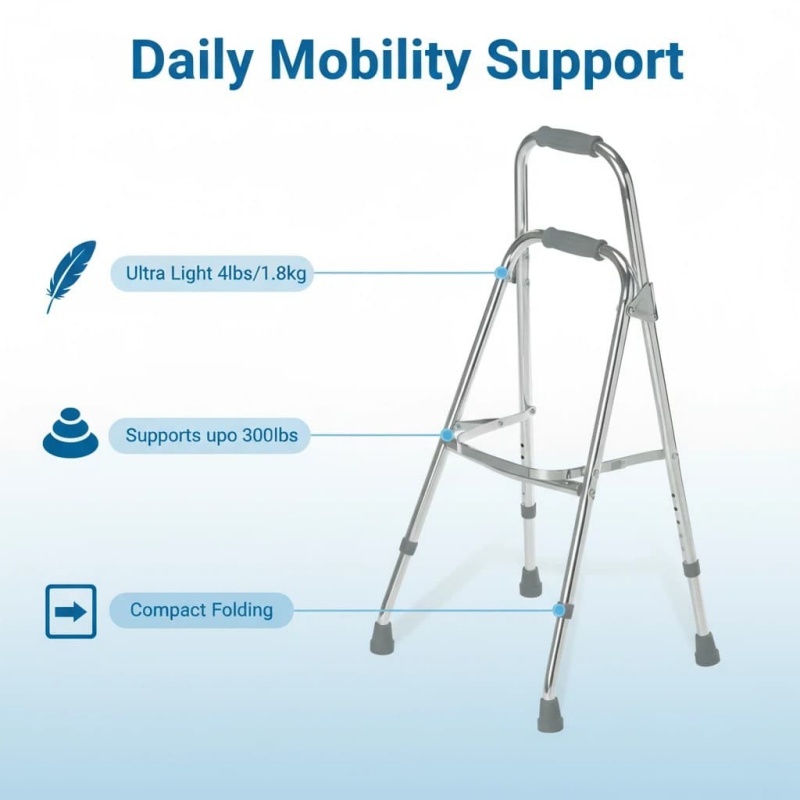 Daily Mobility Support

Ultra Light 4lbs/1.8kg

Supports upo 300lbs

Compact Folding